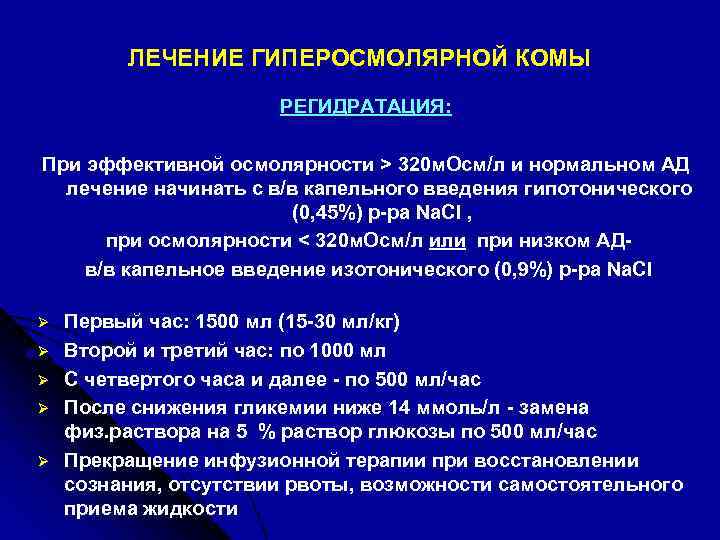 ЛЕЧЕНИЕ ГИПЕРОСМОЛЯРНОЙ КОМЫ

РЕГИДРАТАЦИЯ:

При эффективной осмолярности > 320мОсм/л и нормальном АД лечение начинать с в/в капельного введения гипотонического (0,45%) р-ра NaCl ,
при осмолярности < 320мОсм/л или при низком АД-
в/в капельное введение изотонического (0,9%) р-ра NaCl

➢ Первый час: 1500 мл (15-30 мл/кг)
➢ Второй и третий час: по 1000 мл
➢ С четвертого часа и далее - по 500 мл/час
➢ После снижения гликемии ниже 14 ммоль/л - замена физ.раствора на 5 % раствор глюкозы по 500 мл/час
➢ Прекращение инфузионной терапии при восстановлении сознания, отсутствии рвоты, возможности самостоятельного приема жидкости